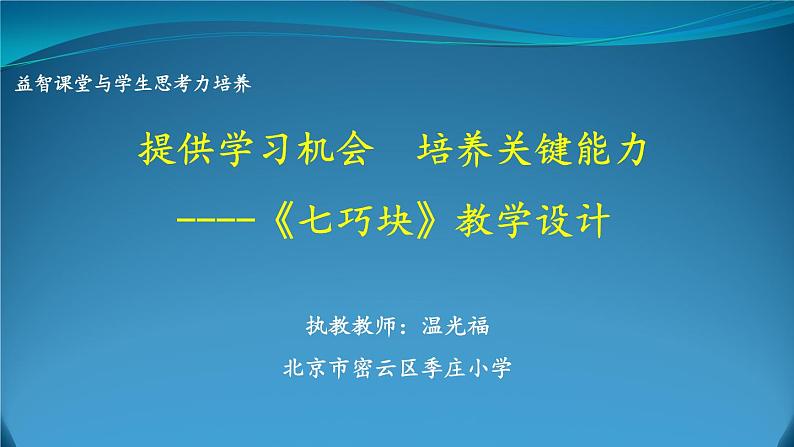 益智课堂与学生思考力培养

提供学习机会　培养关键能力

----《七巧块》教学设计

执教教师：温光福

北京市密云区季庄小学